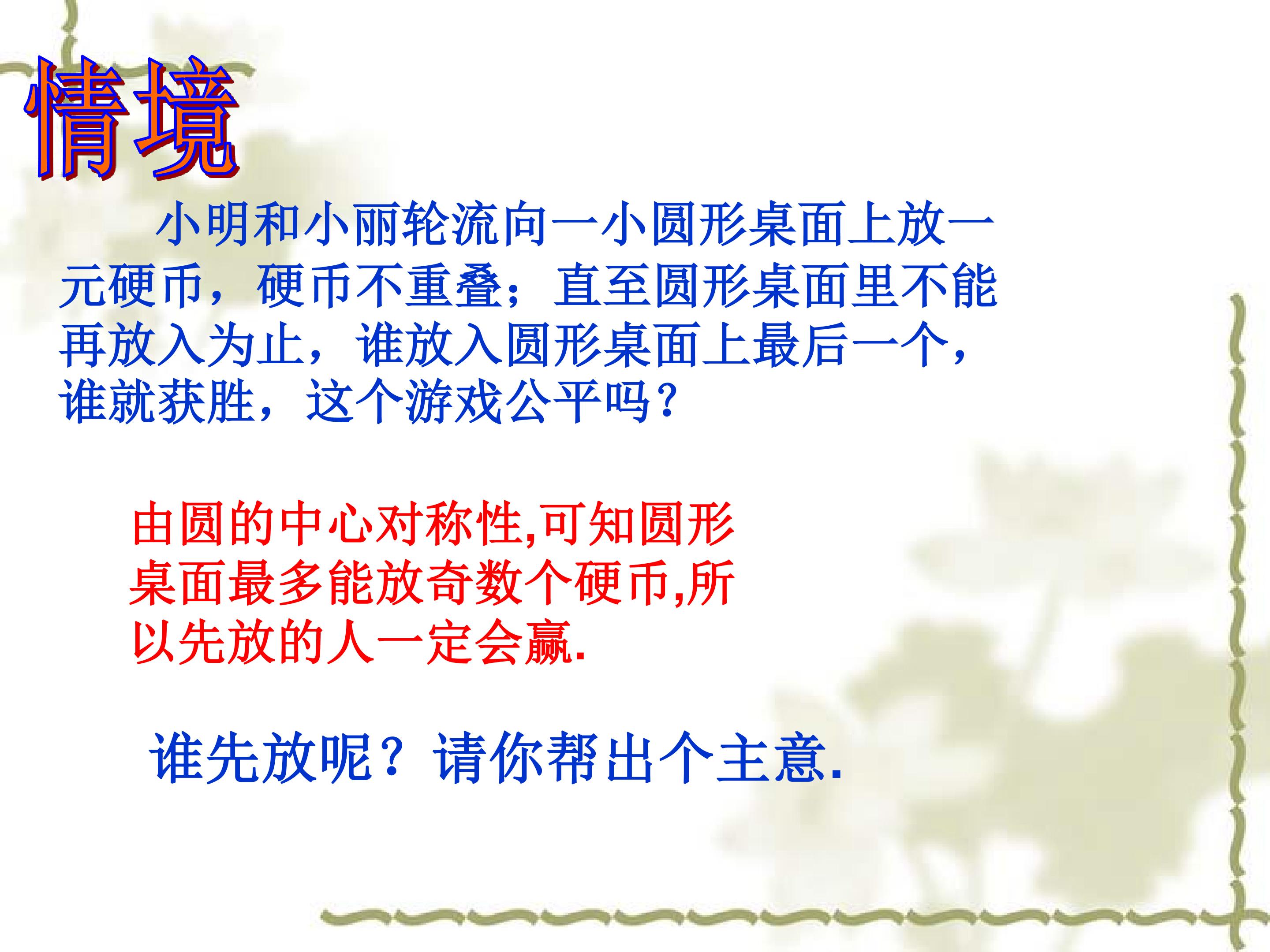 情境

小明和小丽轮流向一小圆形桌面上放一元硬币，硬币不重叠；直至圆形桌面里不能再放入为止，谁放入圆形桌面上最后一个，谁就获胜，这个游戏公平吗？

由圆的中心对称性,可知圆形桌面最多能放奇数个硬币,所以先放的人一定会赢.

谁先放呢？请你帮出个主意.